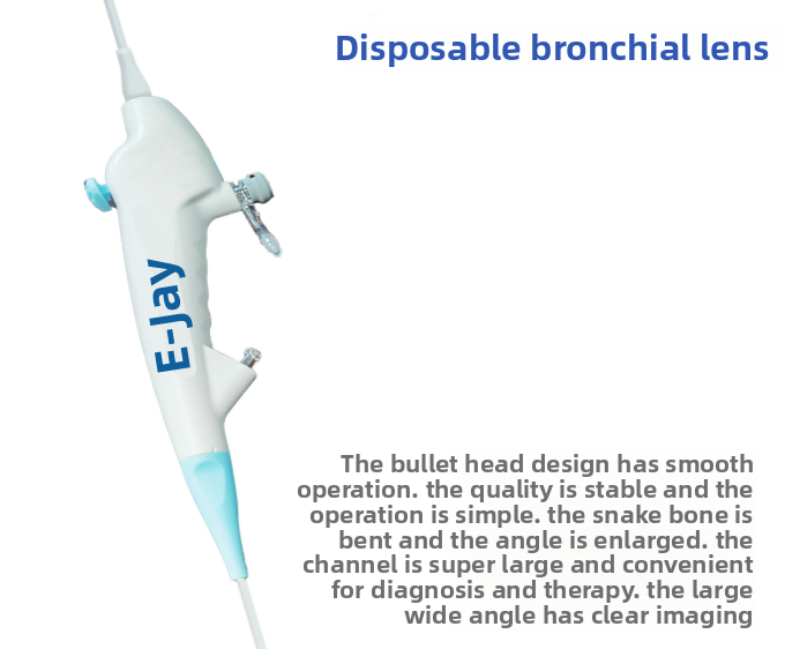 Disposable bronchial lens

E-Jay

The bullet head design has smooth operation. the quality is stable and the operation is simple. the snake bone is bent and the angle is enlarged. the channel is super large and convenient for diagnosis and therapy. the large wide angle has clear imaging